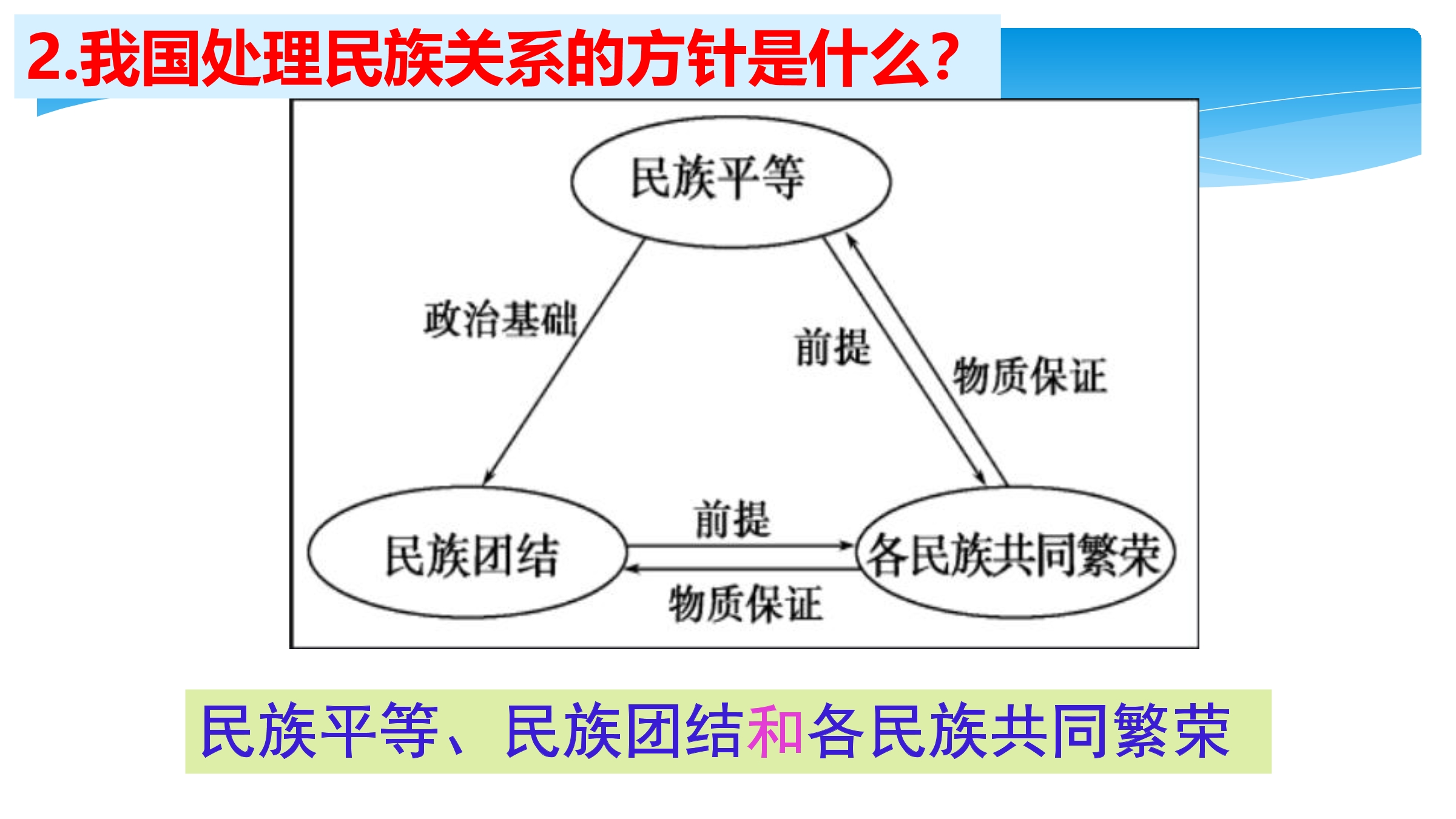 2.我国处理民族关系的方针是什么？

民族平等

政治基础

前提

物质保证

民族团结

前提

物质保证

各民族共同繁荣

民族平等、民族团结和各民族共同繁荣